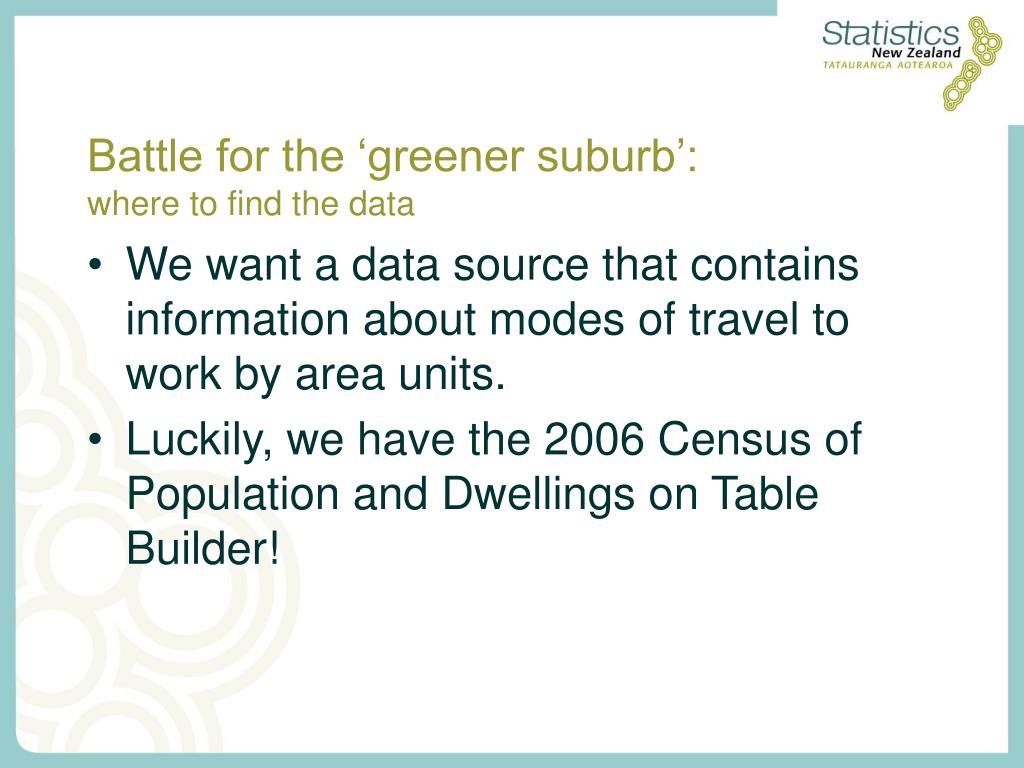 Statistics
New Zealand
TATAURANGA AOTEAROA

Battle for the ‘greener suburb’:
where to find the data

• We want a data source that contains information about modes of travel to work by area units.
• Luckily, we have the 2006 Census of Population and Dwellings on Table Builder!